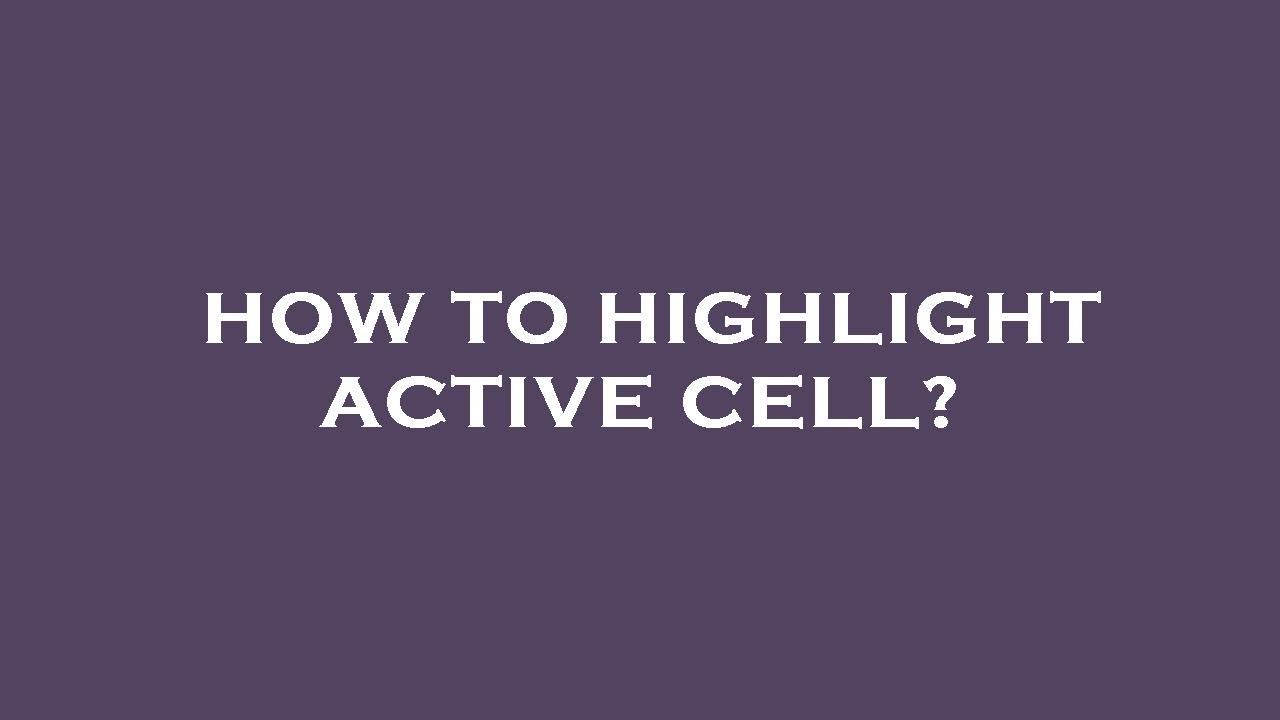 HOW TO HIGHLIGHT ACTIVE CELL?